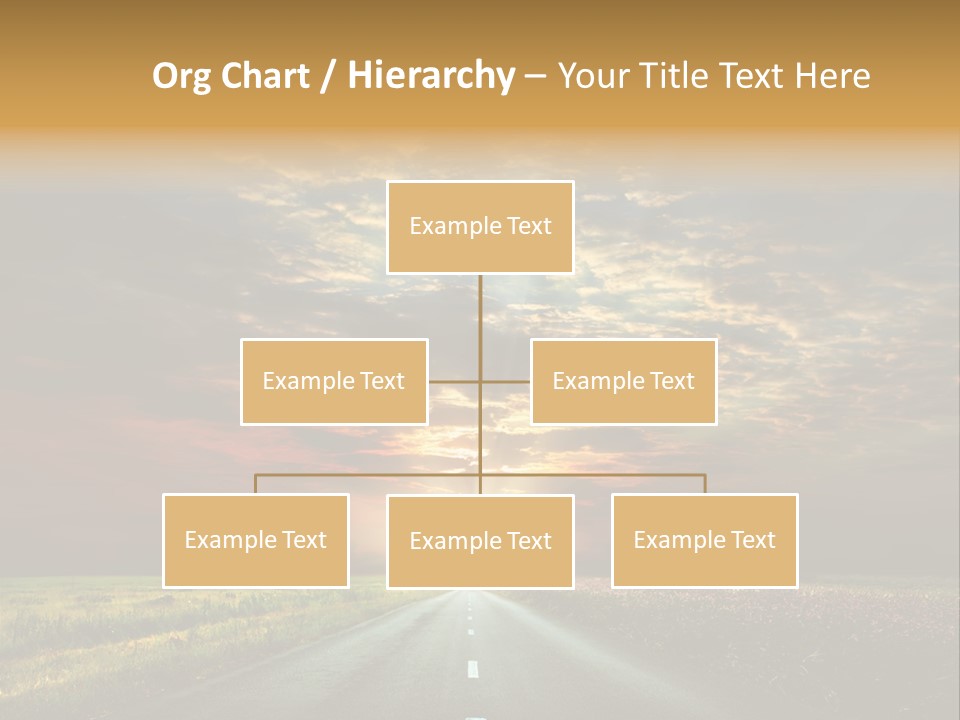 Org Chart / Hierarchy – Your Title Text Here

Example Text

Example Text

Example Text

Example Text

Example Text

Example Text